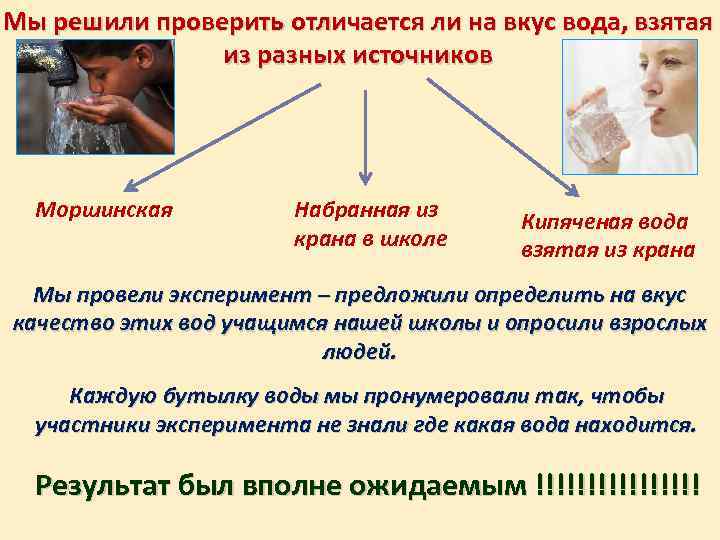 Мы решили проверить отличается ли на вкус вода, взятая из разных источников

Моршинская

Набранная из крана в школе

Кипяченая вода взятая из крана

Мы провели эксперимент – предложили определить на вкус качество этих вод учащимся нашей школы и опросили взрослых людей.

Каждую бутылку воды мы пронумеровали так, чтобы участники эксперимента не знали где какая вода находится.

Результат был вполне ожидаемым !!!!!!!!!!!!!!!!